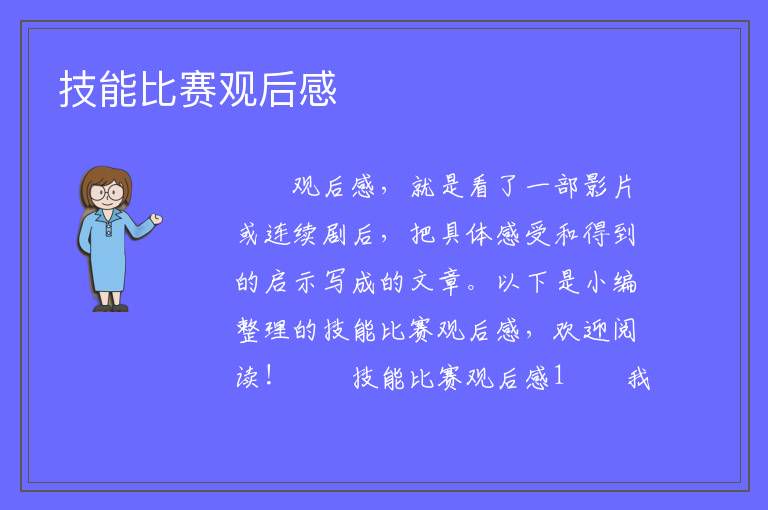 技能比赛观后感

观后感，就是看了一部影片或连续剧后，把具体感受和得到的启示写成的文章。以下是小编整理的技能比赛观后感，欢迎阅读！　　技能比赛观后感1　　我